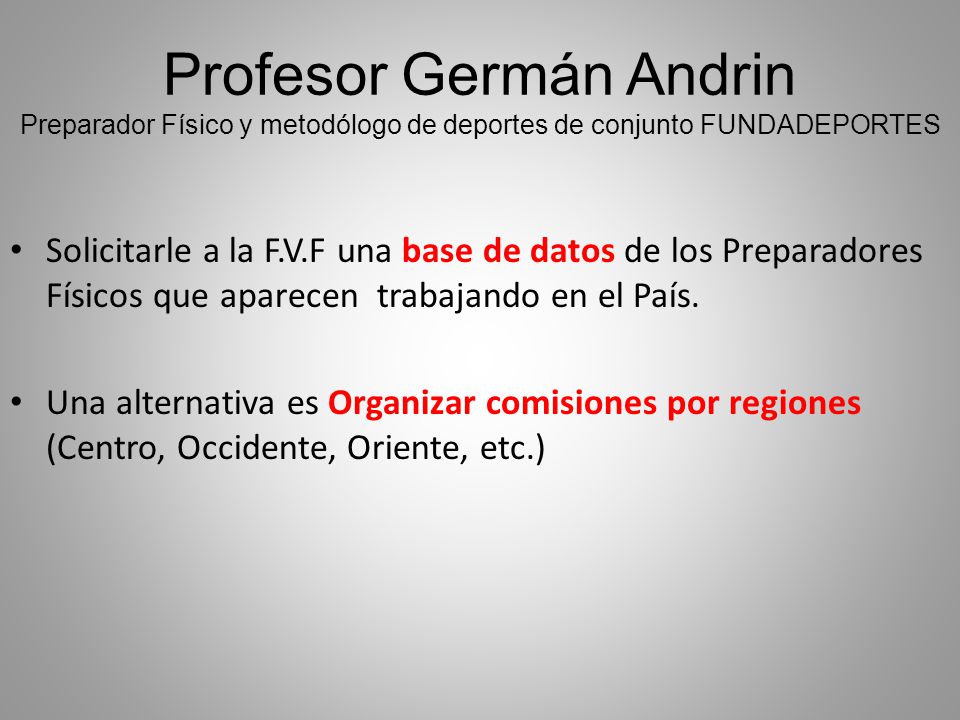 Profesor Germán Andrin
Preparador Físico y metodólogo de deportes de conjunto FUNDADEPORTES

• Solicitarle a la F.V.F una base de datos de los Preparadores Físicos que aparecen trabajando en el País.

• Una alternativa es Organizar comisiones por regiones (Centro, Occidente, Oriente, etc.)